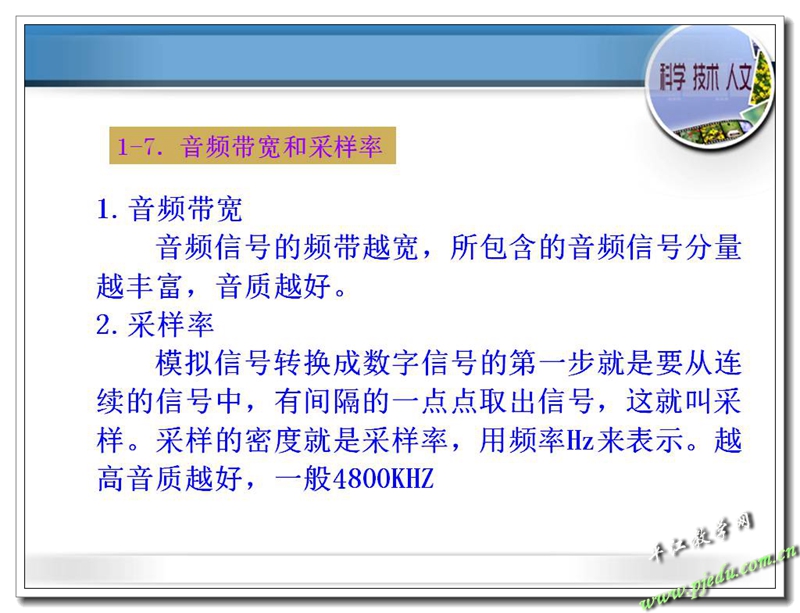 科学 技术 人文

1-7. 音频带宽和采样率

1. 音频带宽

音频信号的频带越宽，所包含的音频信号分量越丰富，音质越好。

2. 采样率

模拟信号转换成数字信号的第一步就是要从连续的信号中，有间隔的一点点取出信号，这就叫采样。采样的密度就是采样率，用频率Hz来表示。越高音质越好，一般4800KHZ

平江教学网
www.pjedu.com.cn